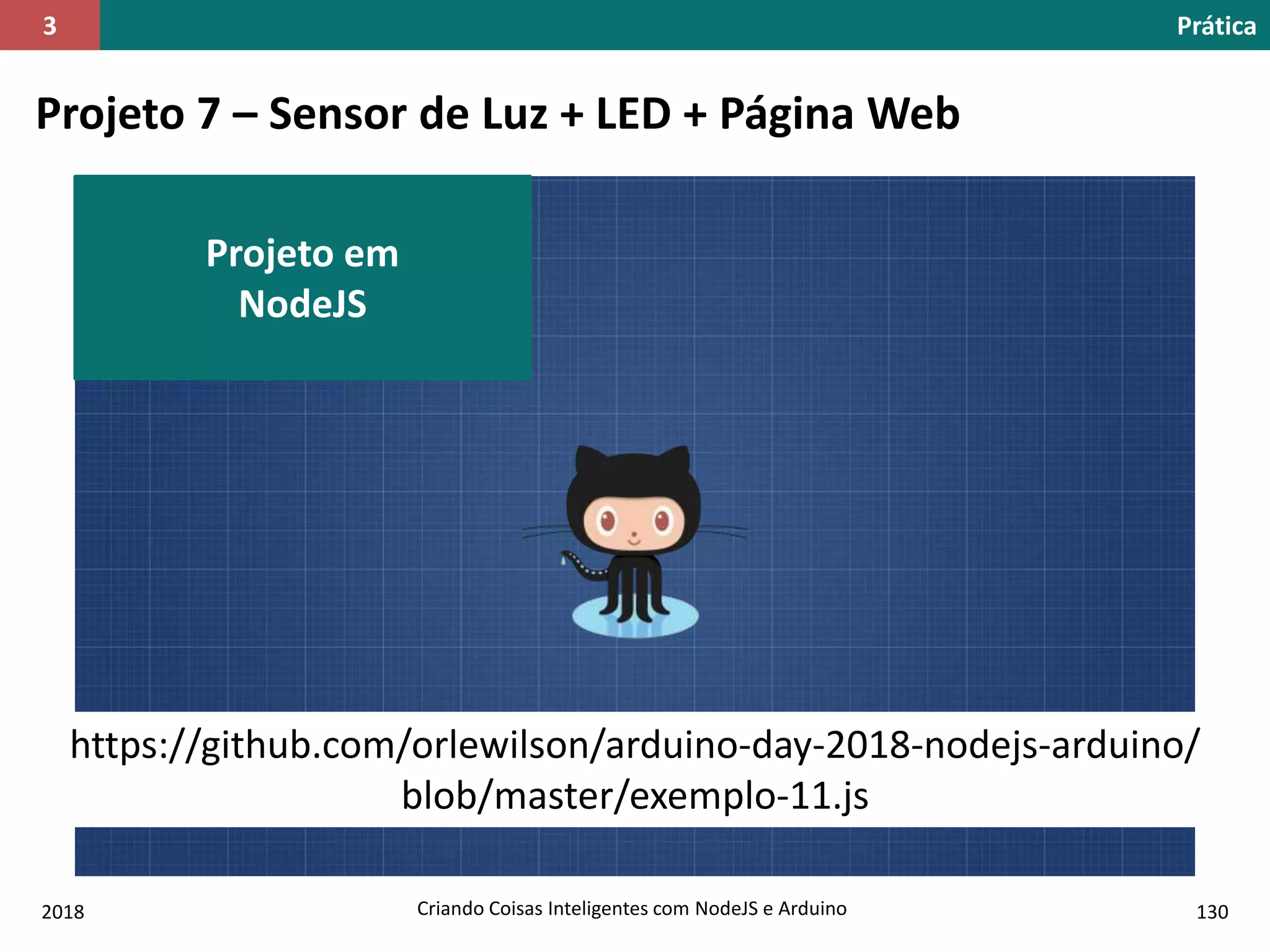 3

Prática

Projeto 7 – Sensor de Luz + LED + Página Web

Projeto em NodeJS

https://github.com/orlewilson/arduino-day-2018-nodejs-arduino/blob/master/exemplo-11.js

2018

Criando Coisas Inteligentes com NodeJS e Arduino

130